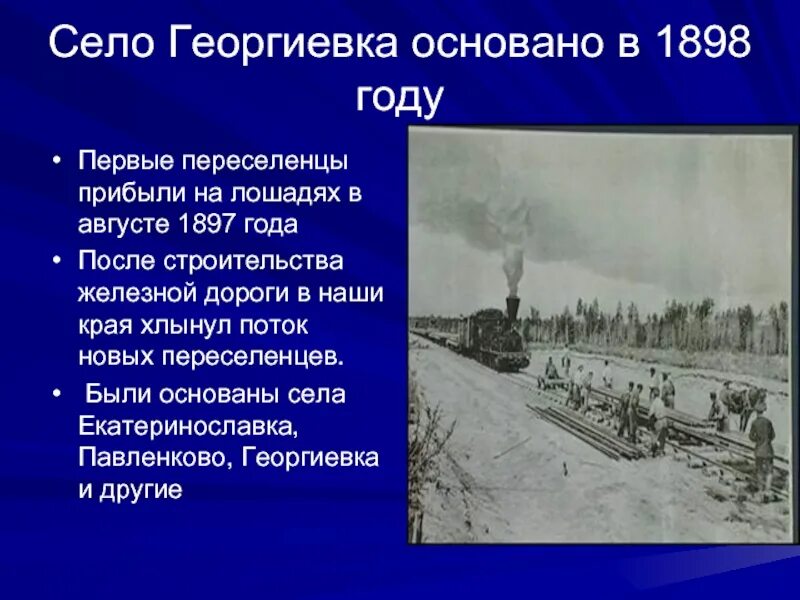 Село Георгиевка основано в 1898 году

• Первые переселенцы прибыли на лошадях в августе 1897 года
• После строительства железной дороги в наши края хлынул поток новых переселенцев.
• Были основаны села Екатеринославка, Павленково, Георгиевка и другие